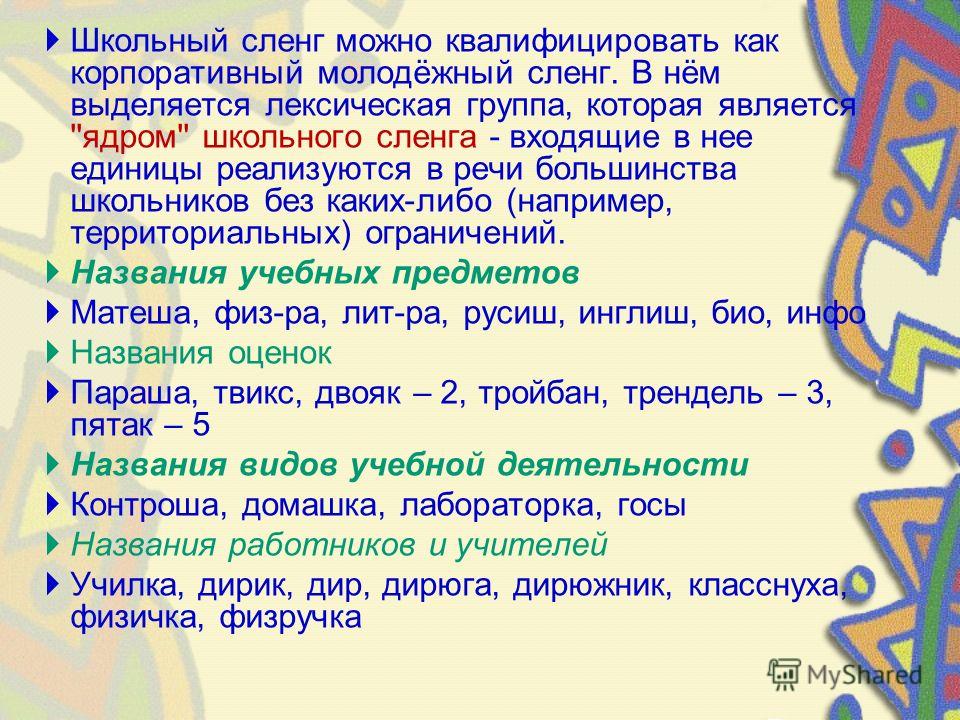 Школьный сленг можно квалифицировать как корпоративный молодёжный сленг. В нём выделяется лексическая группа, которая является "ядром" школьного сленга - входящие в нее единицы реализуются в речи большинства школьников без каких-либо (например, территориальных) ограничений.

Названия учебных предметов

Матеша, физ-ра, лит-ра, русиш, инглиш, био, инфо

Названия оценок

Параша, твикс, двояк – 2, тройбан, трендель – 3, пятак – 5

Названия видов учебной деятельности

Контроша, домашка, лабораторка, госы

Названия работников и учителей

Училка, дирик, дир, дирюга, дирюжник, класснуха, физичка, физручка

MyShared